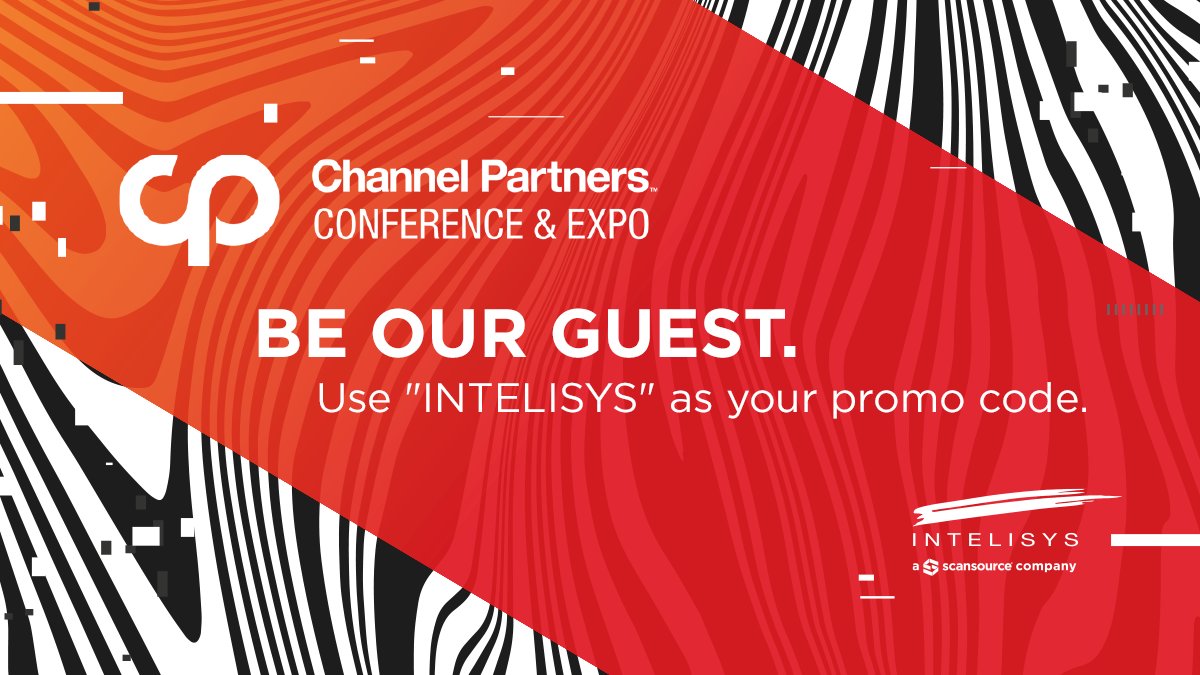 cp Channel Partners™
CONFERENCE & EXPO

BE OUR GUEST.
Use "INTELISYS" as your promo code.

INTELISYS
a scansource company